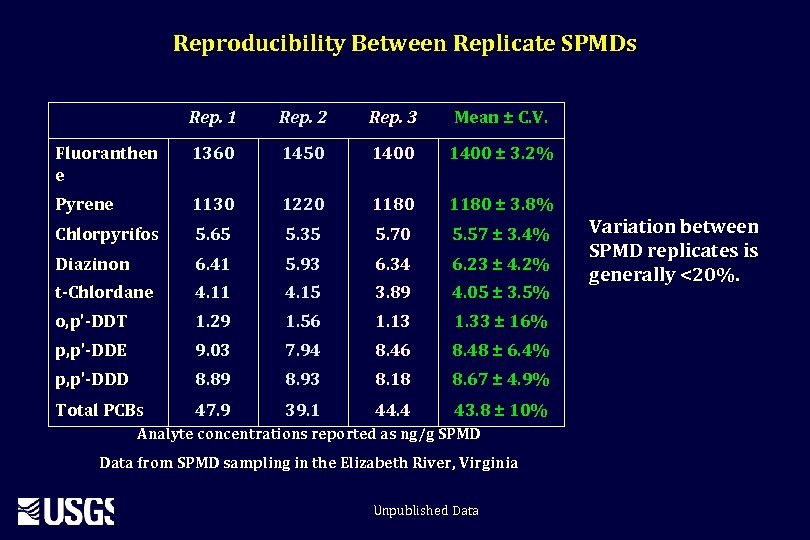 Reproducibility Between Replicate SPMDs

| | Rep. 1 | Rep. 2 | Rep. 3 | Mean ± C.V. |
|---|---|---|---|---|
| Fluoranthene | 1360 | 1450 | 1400 | 1400 ± 3.2% |
| Pyrene | 1130 | 1220 | 1180 | 1180 ± 3.8% |
| Chlorpyrifos | 5.65 | 5.35 | 5.70 | 5.57 ± 3.4% |
| Diazinon | 6.41 | 5.93 | 6.34 | 6.23 ± 4.2% |
| t-Chlordane | 4.11 | 4.15 | 3.89 | 4.05 ± 3.5% |
| o,p'-DDT | 1.29 | 1.56 | 1.13 | 1.33 ± 16% |
| p,p'-DDE | 9.03 | 7.94 | 8.46 | 8.48 ± 6.4% |
| p,p'-DDD | 8.89 | 8.93 | 8.18 | 8.67 ± 4.9% |
| Total PCBs | 47.9 | 39.1 | 44.4 | 43.8 ± 10% |

Variation between SPMD replicates is generally <20%.

Analyte concentrations reported as ng/g SPMD

Data from SPMD sampling in the Elizabeth River, Virginia

USGS

Unpublished Data